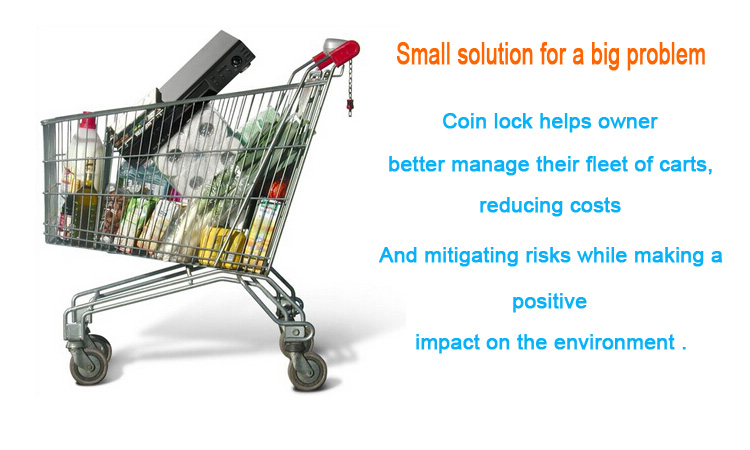 Small solution for a big problem

Coin lock helps owner
better manage their fleet of carts,
reducing costs
And mitigating risks while making a
positive
impact on the environment .